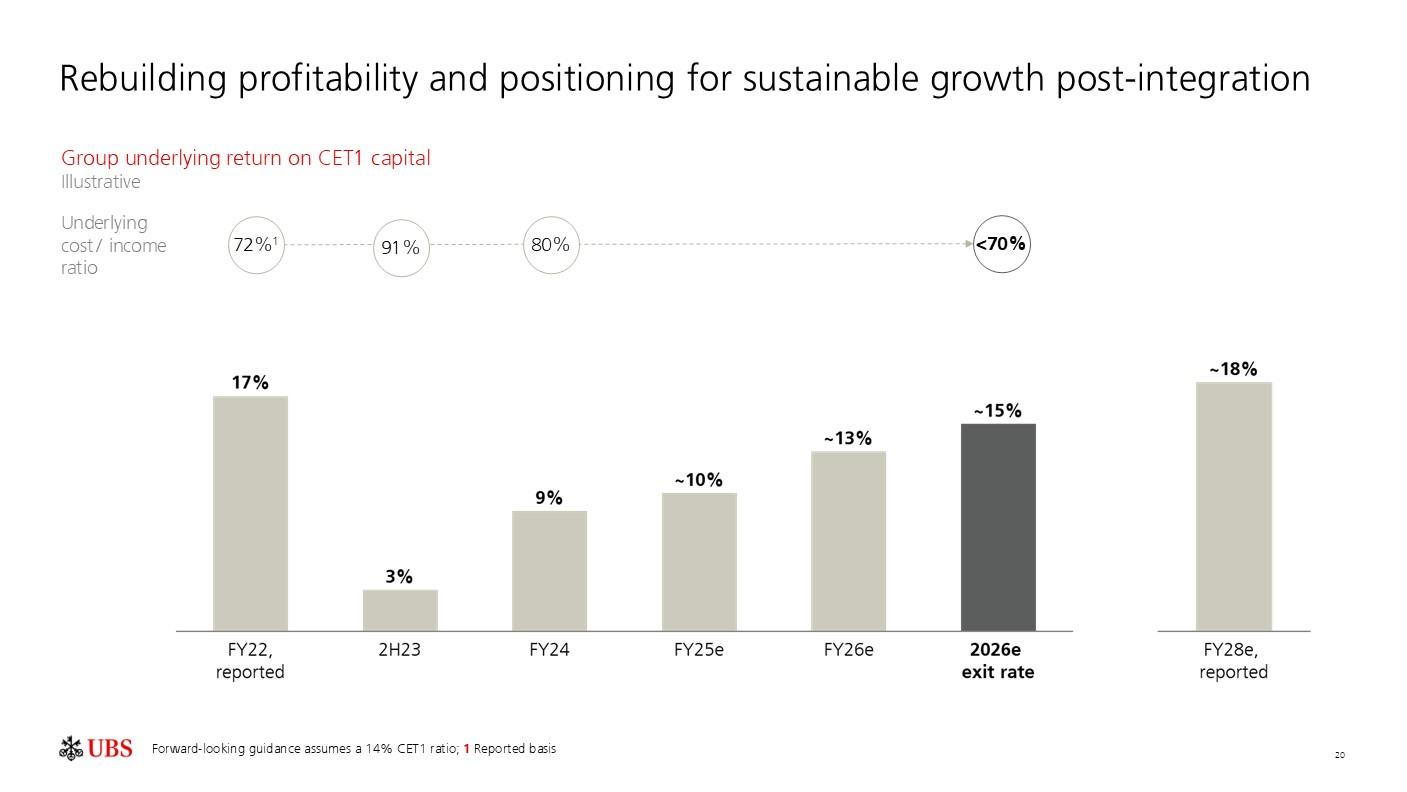 Rebuilding profitability and positioning for sustainable growth post-integration

Group underlying return on CET1 capital
Illustrative

Underlying cost / income ratio

72%$^1$

91%

80%

<70%

17%

3%

9%

~10%

~13%

~15%

~18%

FY22, reported

2H23

FY24

FY25e

FY26e

2026e exit rate

FY28e, reported

UBS

Forward-looking guidance assumes a 14% CET1 ratio; 1 Reported basis

20